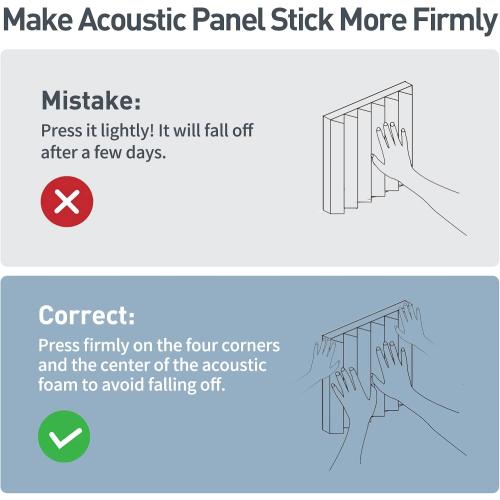 Make Acoustic Panel Stick More Firmly

Mistake:

Press it lightly! It will fall off after a few days.

Correct:

Press firmly on the four corners and the center of the acoustic foam to avoid falling off.